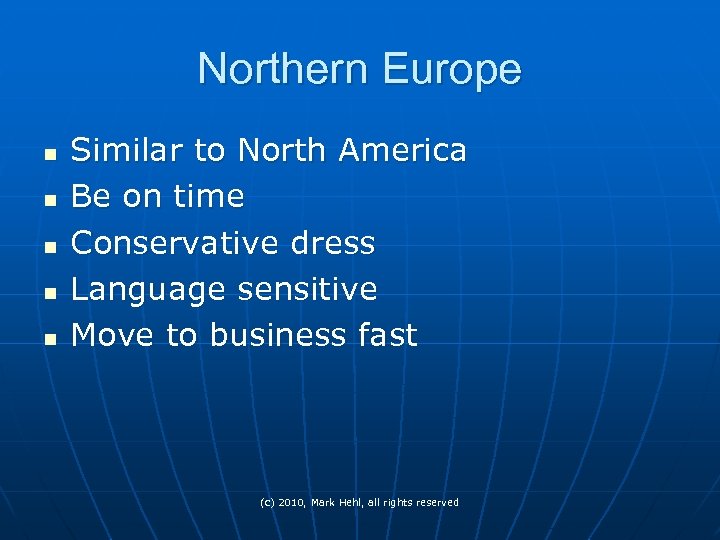 Northern Europe

- Similar to North America
- Be on time
- Conservative dress
- Language sensitive
- Move to business fast

(c) 2010, Mark Hehl, all rights reserved